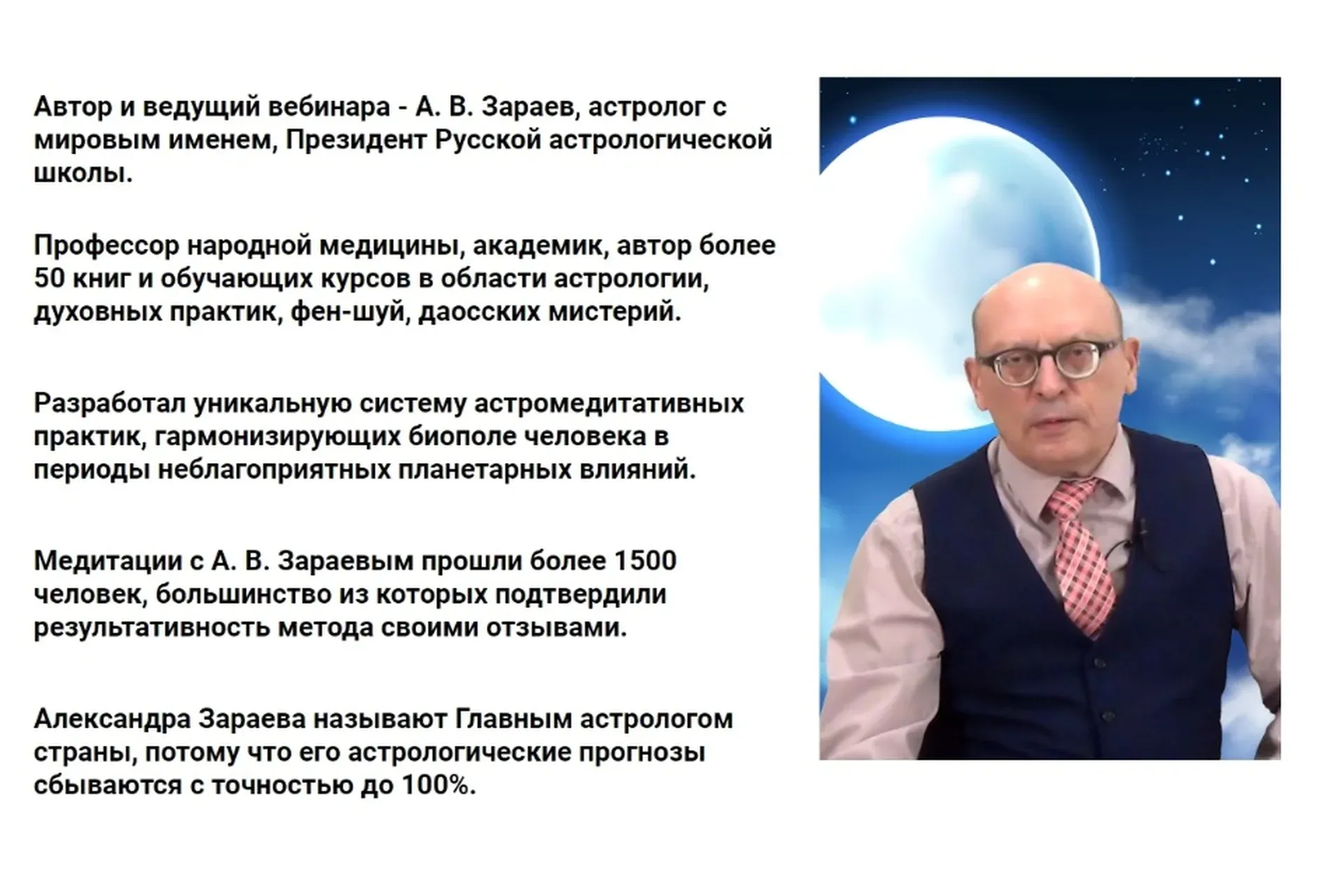 Автор и ведущий вебинара - А. В. Зараев, астролог с мировым именем, Президент Русской астрологической школы.

Профессор народной медицины, академик, автор более 50 книг и обучающих курсов в области астрологии, духовных практик, фен-шуй, даосских мистерий.

Разработал уникальную систему астромедитативных практик, гармонизирующих биополе человека в периоды неблагоприятных планетарных влияний.

Медитации с А. В. Зараевым прошли более 1500 человек, большинство из которых подтвердили результативность метода своими отзывами.

Александра Зараева называют Главным астрологом страны, потому что его астрологические прогнозы сбываются с точностью до 100%.